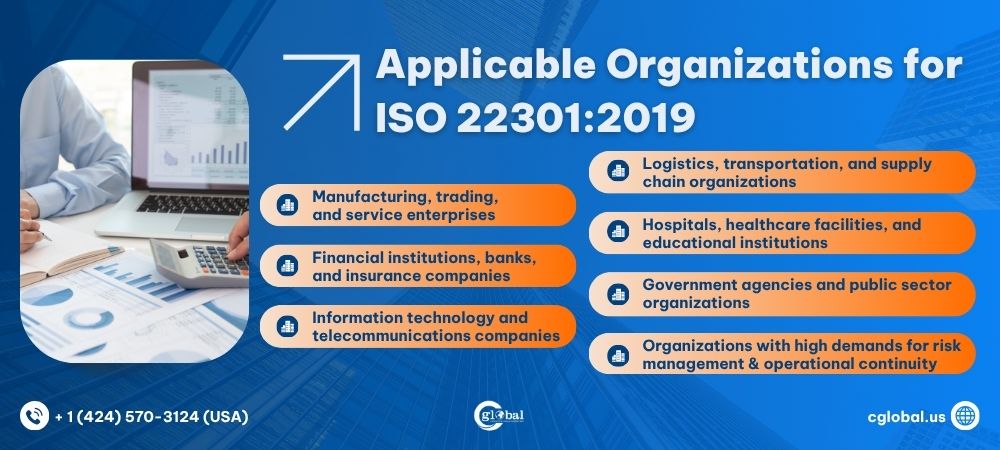 Applicable Organizations for ISO 22301:2019

Manufacturing, trading, and service enterprises

Financial institutions, banks, and insurance companies

Information technology and telecommunications companies

Logistics, transportation, and supply chain organizations

Hospitals, healthcare facilities, and educational institutions

Government agencies and public sector organizations

Organizations with high demands for risk management & operational continuity

+ 1 (424) 570-3124 (USA)

global

cglobal.us